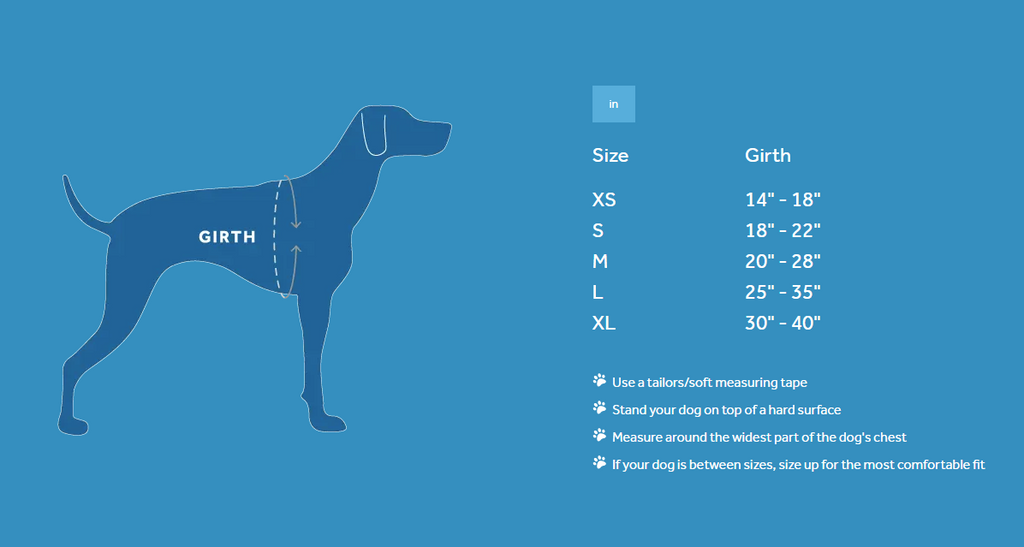 GIRTH

in

| Size | Girth |
|---|---|
| XS | 14" - 18" |
| S | 18" - 22" |
| M | 20" - 28" |
| L | 25" - 35" |
| XL | 30" - 40" |

Use a tailors/soft measuring tape

Stand your dog on top of a hard surface

Measure around the widest part of the dog's chest

If your dog is between sizes, size up for the most comfortable fit